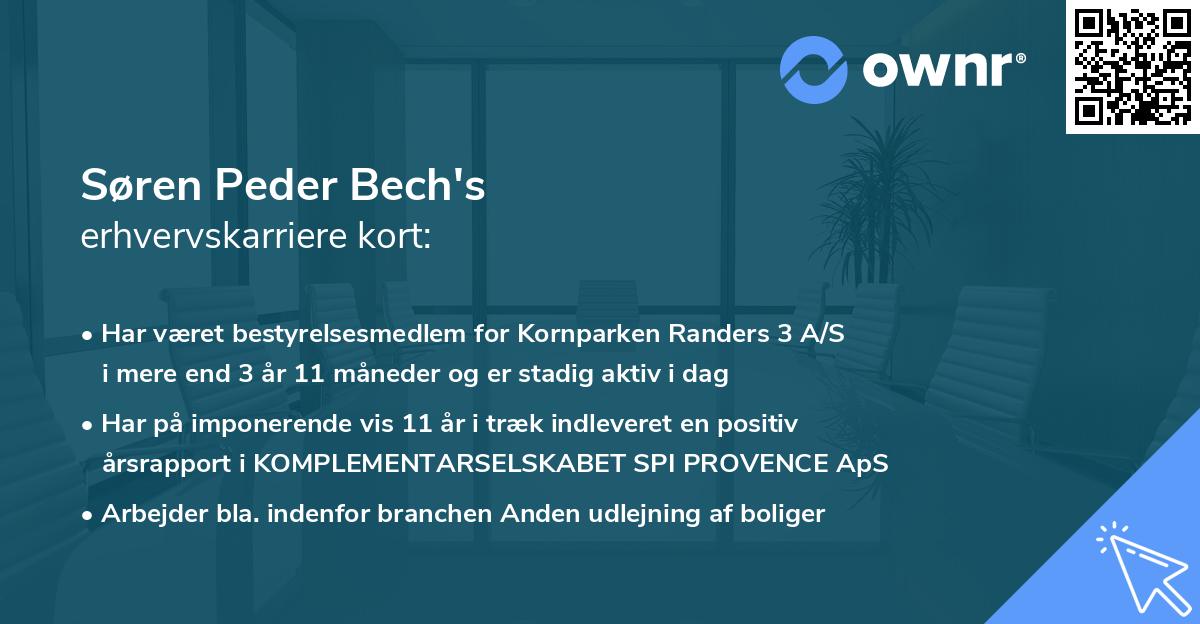 ownr®

Søren Peder Bech's
erhvervskarriere kort:

• Har været bestyrelsesmedlem for Kornparken Randers 3 A/S i mere end 3 år 11 måneder og er stadig aktiv i dag

• Har på imponerende vis 11 år i træk indleveret en positiv årsrapport i KOMPLEMENTARSELSKABET SPI PROVENCE ApS

• Arbejder bla. indenfor branchen Anden udlejning af boliger